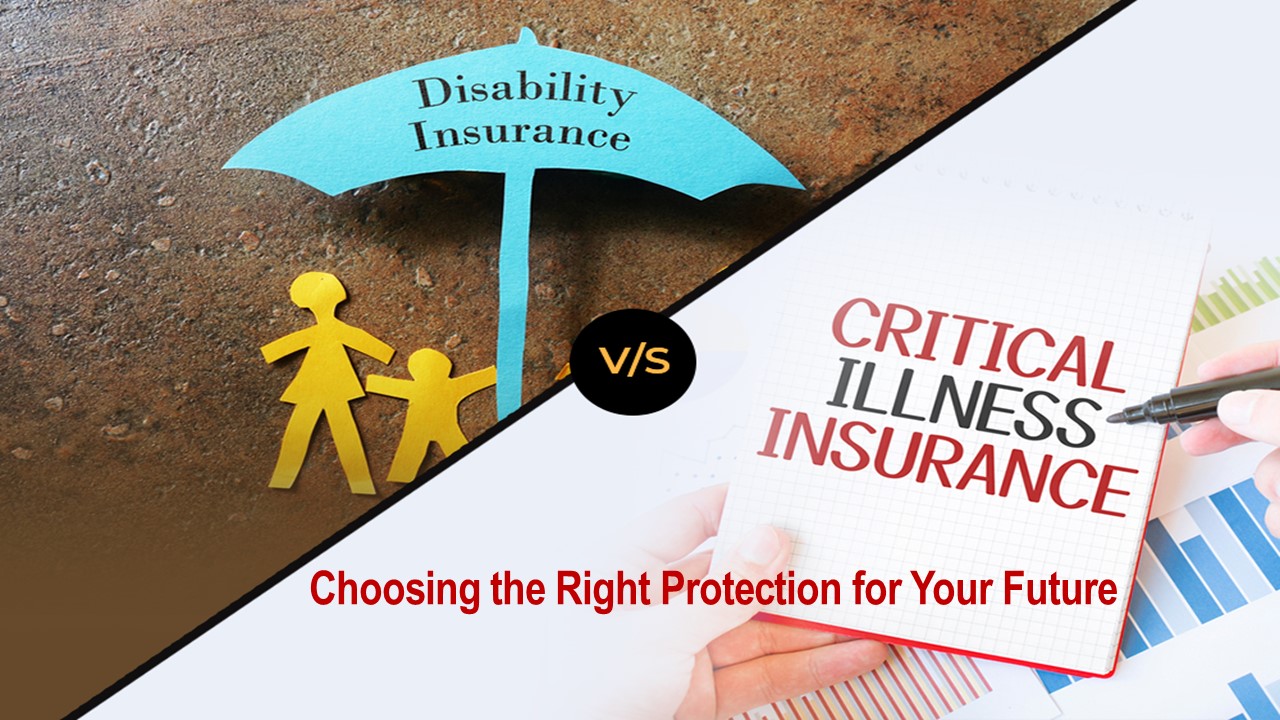 Disability Insurance

V/S

CRITICAL ILLNESS INSURANCE

Choosing the Right Protection for Your Future